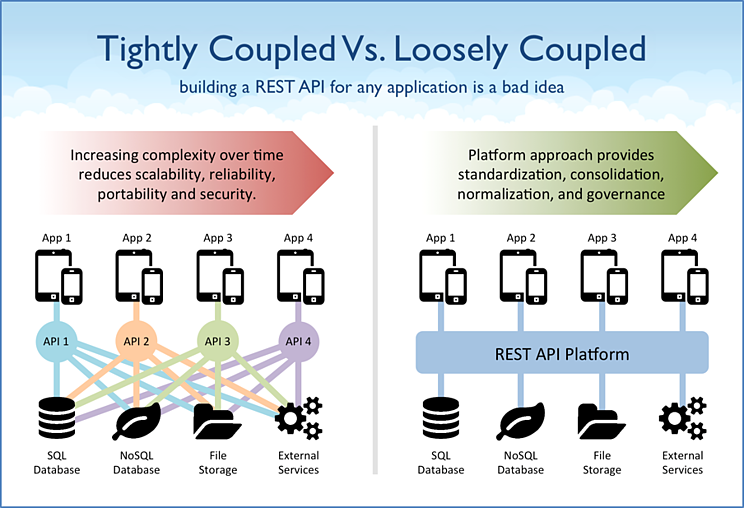 Tightly Coupled Vs. Loosely Coupled

building a REST API for any application is a bad idea

Increasing complexity over time reduces scalability, reliability, portability and security.

App 1 App 2 App 3 App 4

API 1 API 2 API 3 API 4

SQL Database NoSQL Database File Storage External Services

Platform approach provides standardization, consolidation, normalization, and governance

App 1 App 2 App 3 App 4

REST API Platform

SQL Database NoSQL Database File Storage External Services